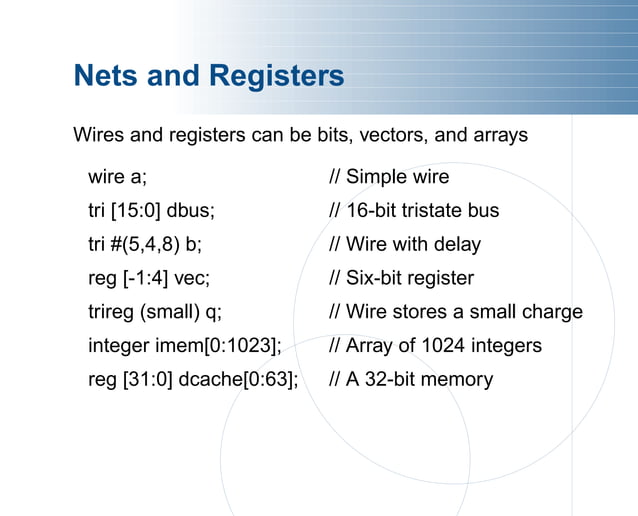 Nets and Registers

Wires and registers can be bits, vectors, and arrays

wire a; // Simple wire
tri [15:0] dbus; // 16-bit tristate bus
tri #(5,4,8) b; // Wire with delay
reg [-1:4] vec; // Six-bit register
trireg (small) q; // Wire stores a small charge
integer imem[0:1023]; // Array of 1024 integers
reg [31:0] dcache[0:63]; // A 32-bit memory